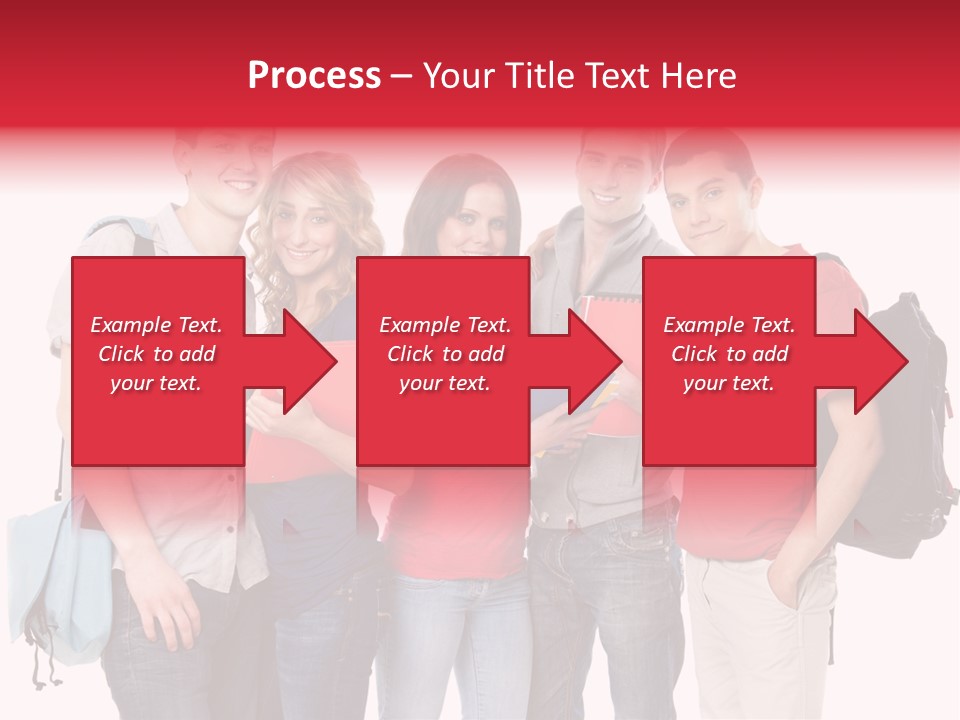 Process – Your Title Text Here

Example Text. Click to add your text.

Example Text. Click to add your text.

Example Text. Click to add your text.